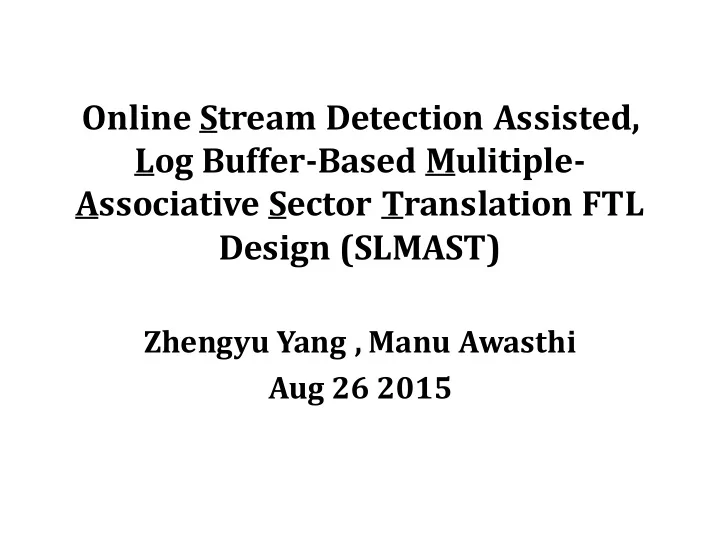 Online Stream Detection Assisted, Log Buffer-Based Mulitiple-Associative Sector Translation FTL Design (SLMAST)

Zhengyu Yang , Manu Awasthi
Aug 26 2015